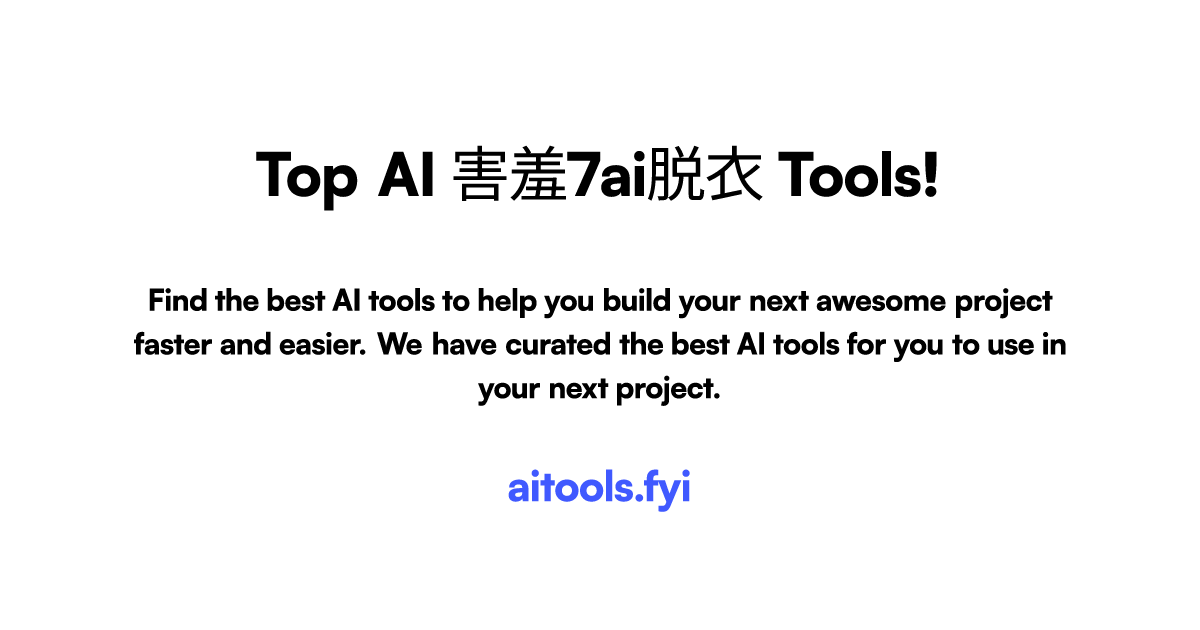 Top AI 害羞7ai脱衣 Tools!

Find the best AI tools to help you build your next awesome project faster and easier. We have curated the best AI tools for you to use in your next project.

aitools.fyi